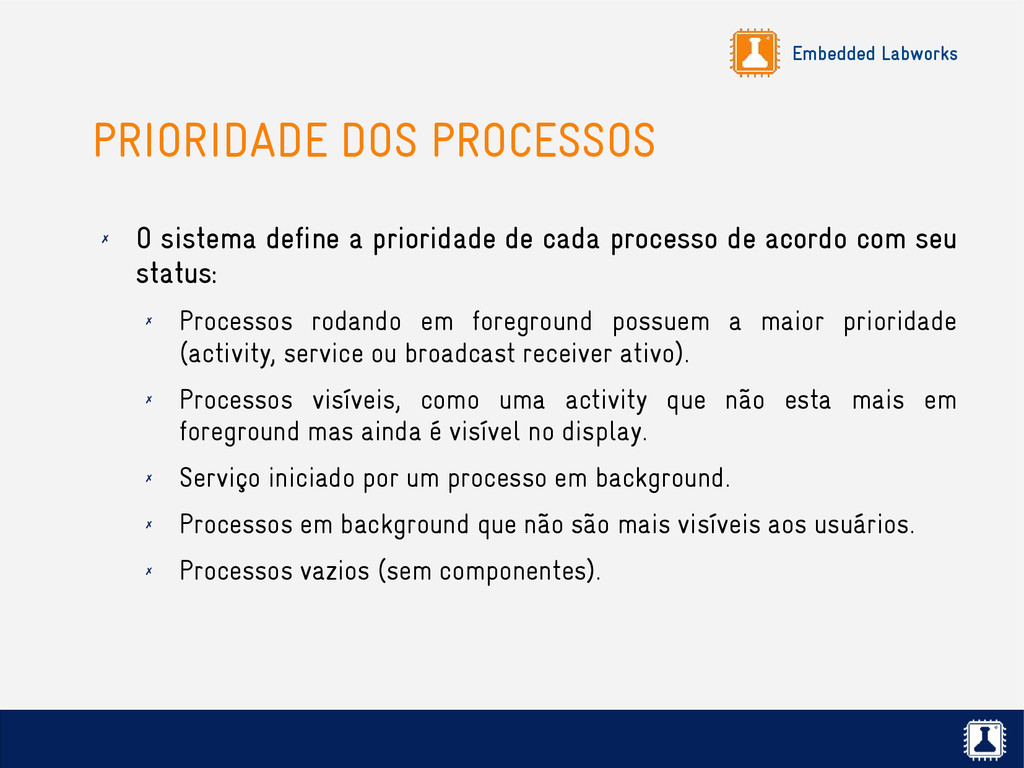 Embedded Labworks

PRIORIDADE DOS PROCESSOS

✗ O sistema define a prioridade de cada processo de acordo com seu status:

✗ Processos rodando em foreground possuem a maior prioridade (activity, service ou broadcast receiver ativo).

✗ Processos visíveis, como uma activity que não esta mais em foreground mas ainda é visível no display.

✗ Serviço iniciado por um processo em background.

✗ Processos em background que não são mais visíveis aos usuários.

✗ Processos vazios (sem componentes).